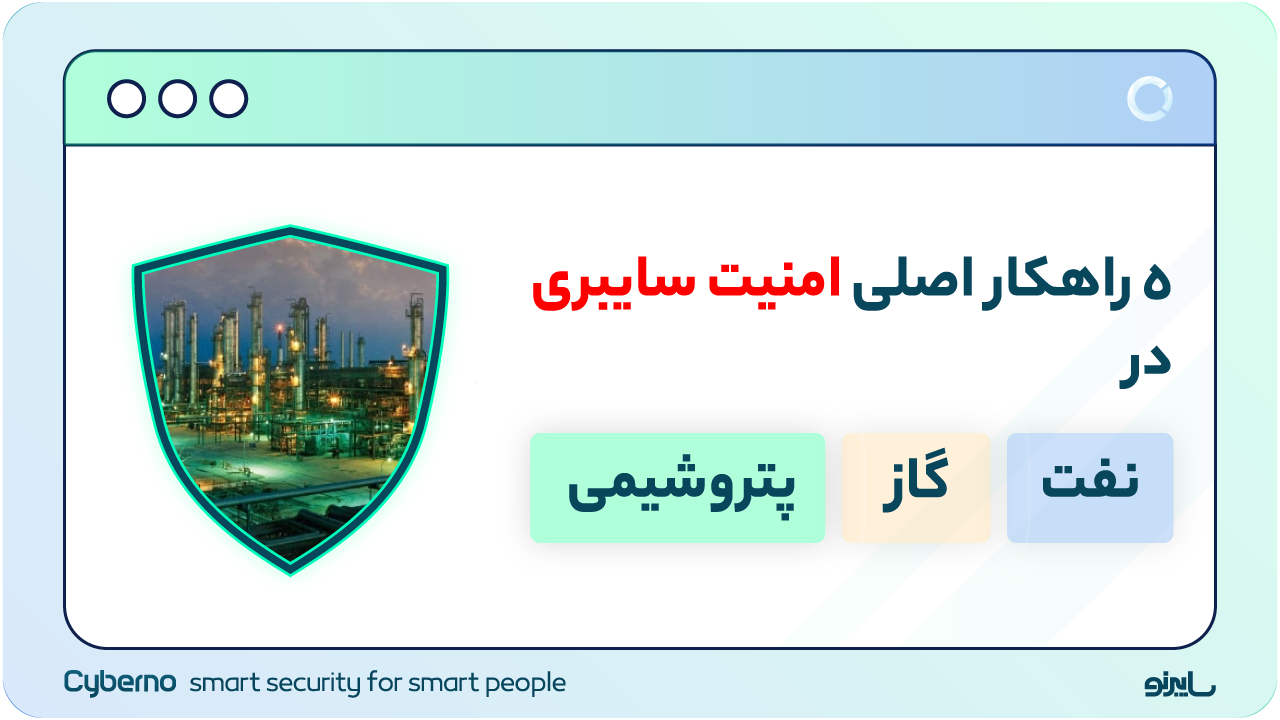 ۵ راهکار اصلی امنیت سایبری در

نفت

گاز

پتروشیمی

Cyberno smart security for smart people

سایبرنو